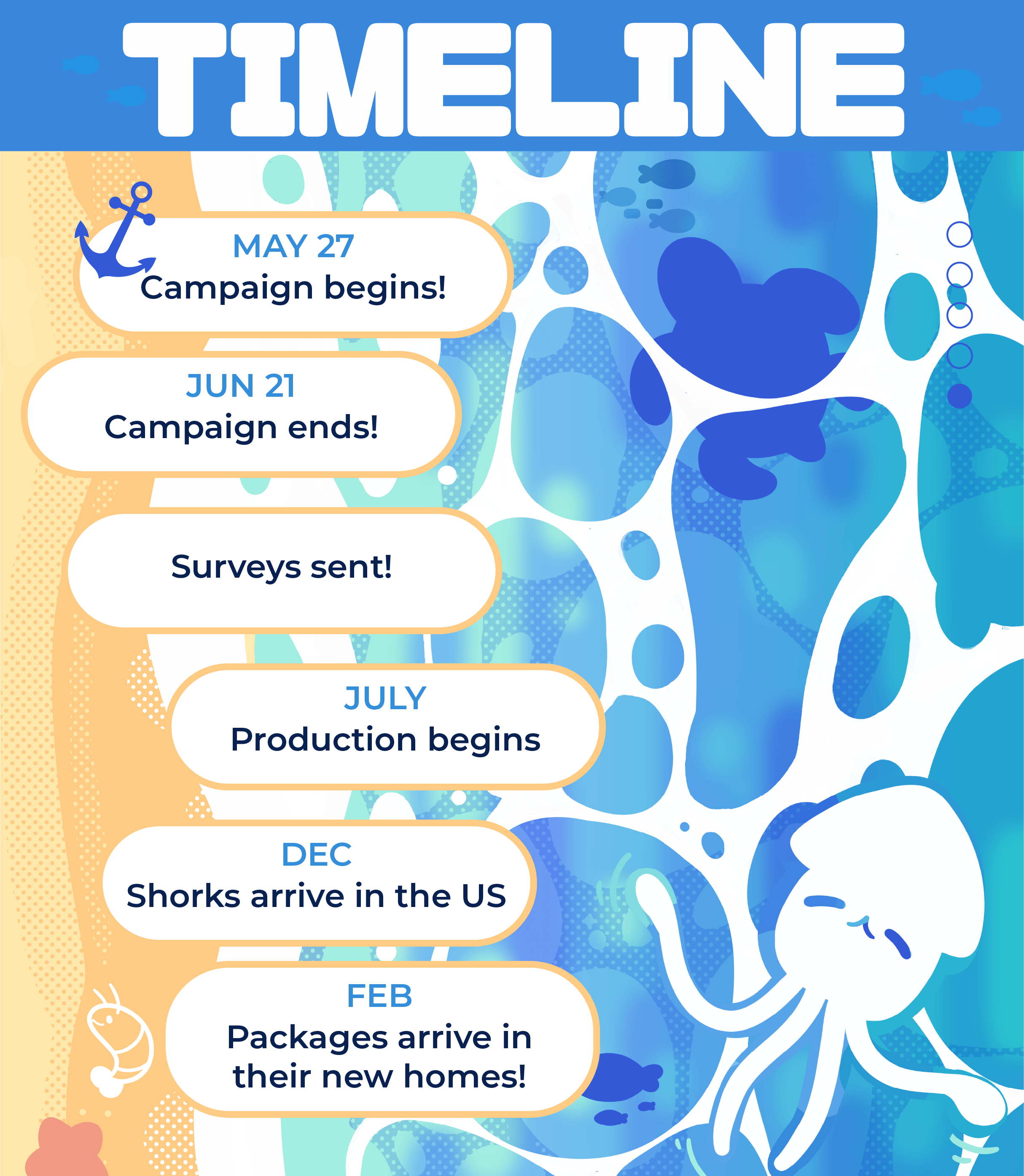 TIMELINE

MAY 27
Campaign begins!

JUN 21
Campaign ends!

Surveys sent!

JULY
Production begins

DEC
Shorks arrive in the US

FEB
Packages arrive in their new homes!